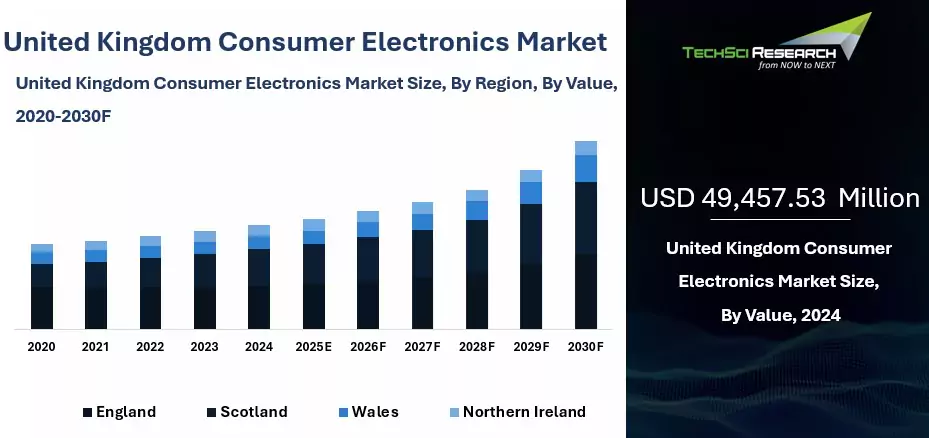 United Kingdom Consumer Electronics Market

United Kingdom Consumer Electronics Market Size, By Region, By Value, 2020-2030F

2020 2021 2022 2023 2024 2025E 2026F 2027F 2028F 2029F 2030F

England Scotland Wales Northern Ireland

TECHSCI RESEARCH
from NOW to NEXT

USD 49,457.53 Million

United Kingdom Consumer Electronics Market Size, By Value, 2024